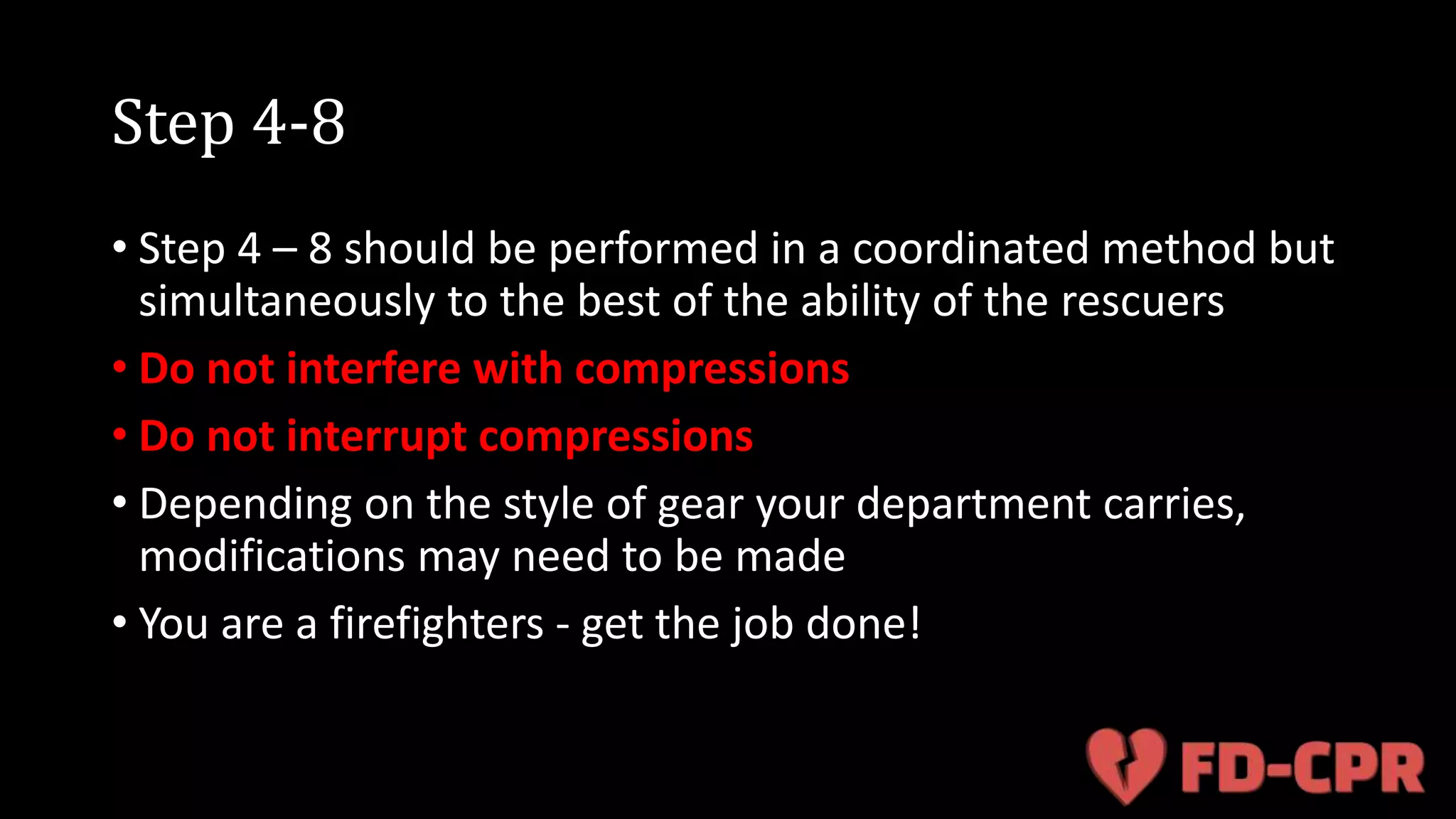 Step 4-8

• Step 4 – 8 should be performed in a coordinated method but simultaneously to the best of the ability of the rescuers

• Do not interfere with compressions

• Do not interrupt compressions

• Depending on the style of gear your department carries, modifications may need to be made

• You are a firefighters - get the job done!

FD-CPR